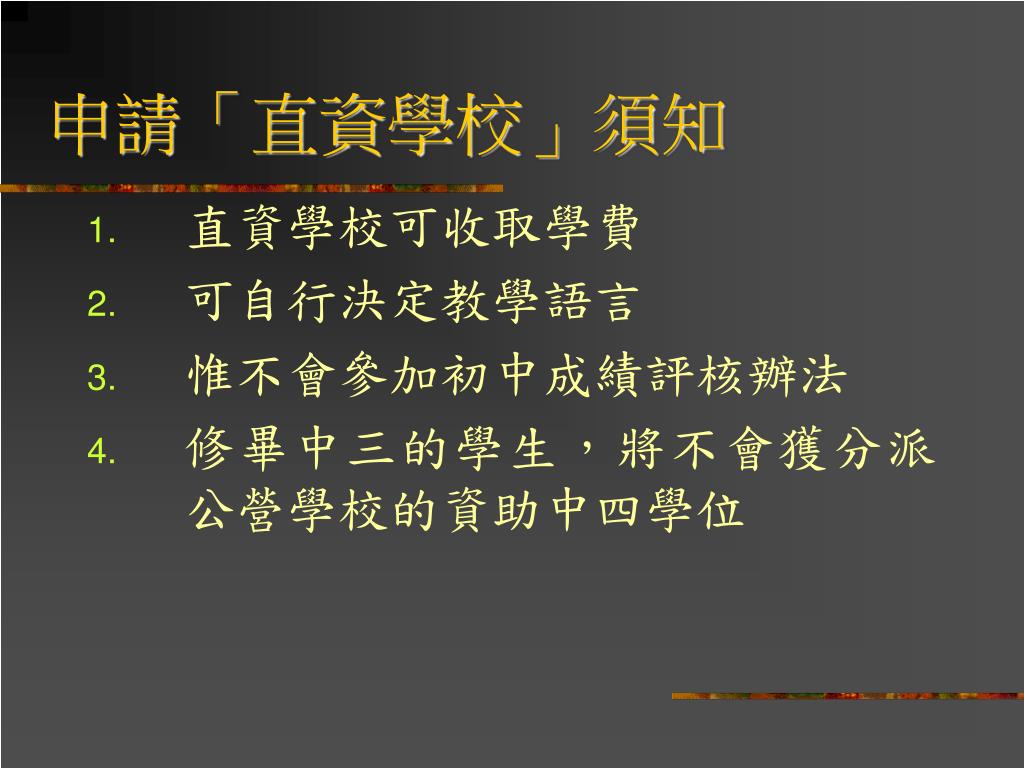 申請「直資學校」須知

1. 直資學校可收取學費
2. 可自行決定教學語言
3. 惟不會參加初中成績評核辦法
4. 修畢中三的學生，將不會獲分派公營學校的資助中四學位